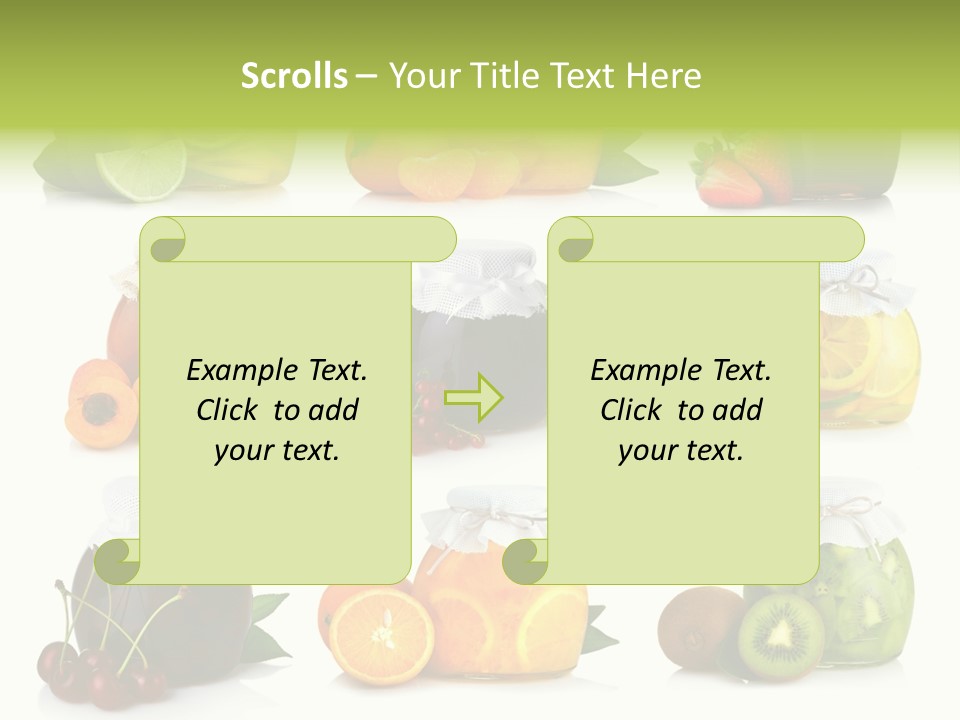 Scrolls – Your Title Text Here

Example Text. Click to add your text.

Example Text. Click to add your text.